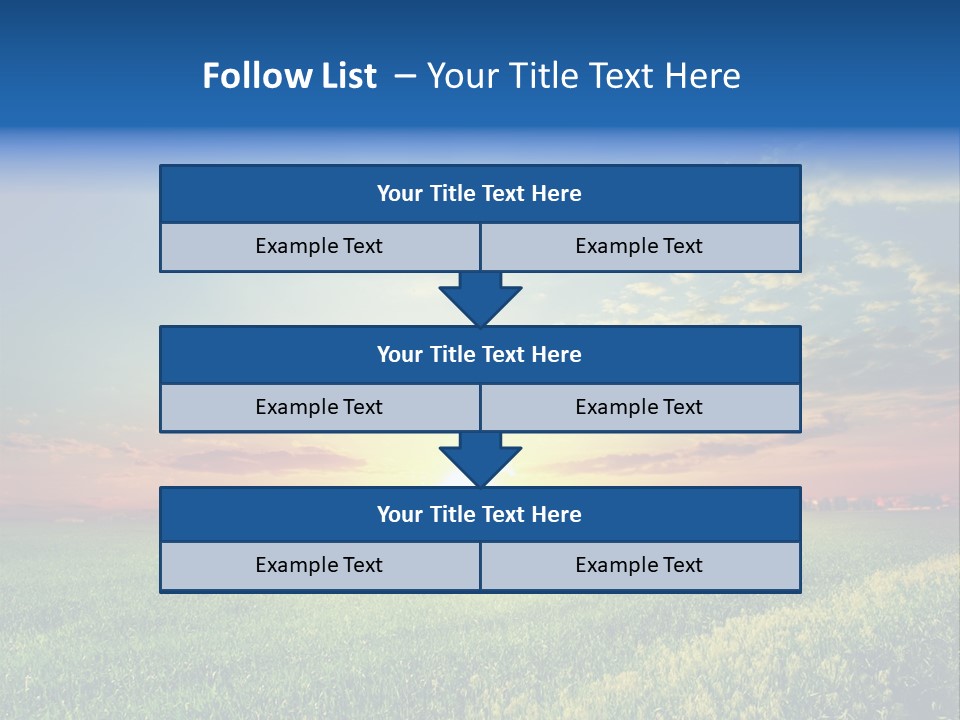 Follow List – Your Title Text Here

Your Title Text Here

Example Text

Example Text

Your Title Text Here

Example Text

Example Text

Your Title Text Here

Example Text

Example Text